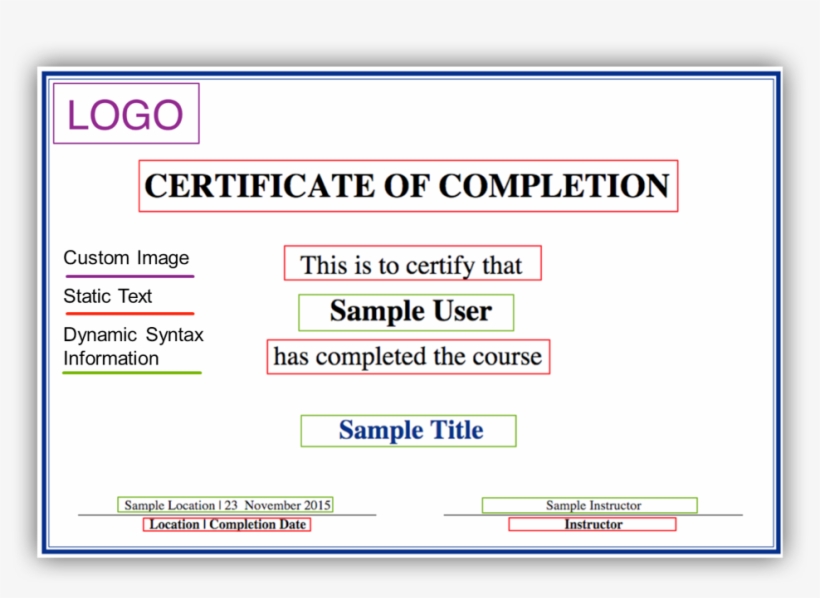 LOGO

CERTIFICATE OF COMPLETION

Custom Image

Static Text

Dynamic Syntax Information

This is to certify that

Sample User

has completed the course

Sample Title

Sample Location | 23 November 2015

Location | Completion Date

Sample Instructor

Instructor